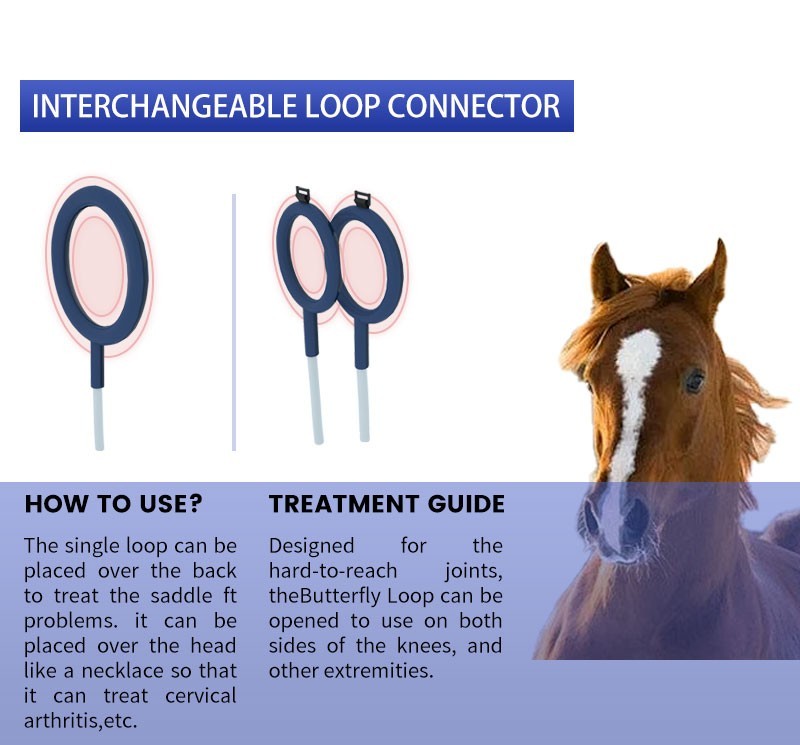 INTERCHANGEABLE LOOP CONNECTOR

HOW TO USE?

The single loop can be placed over the back to treat the saddle ft problems. it can be placed over the head like a necklace so that it can treat cervical arthritis,etc.

TREATMENT GUIDE

Designed for the hard-to-reach joints, theButterfly Loop can be opened to use on both sides of the knees, and other extremities.